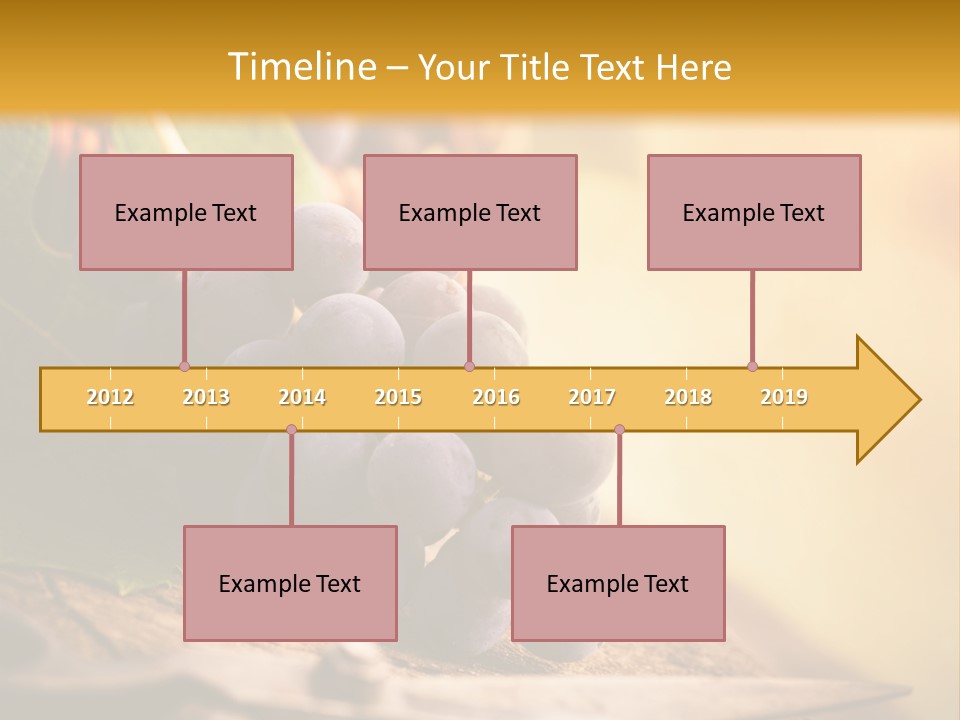 Timeline – Your Title Text Here

Example Text

Example Text

Example Text

2012 2013 2014 2015 2016 2017 2018 2019

Example Text

Example Text